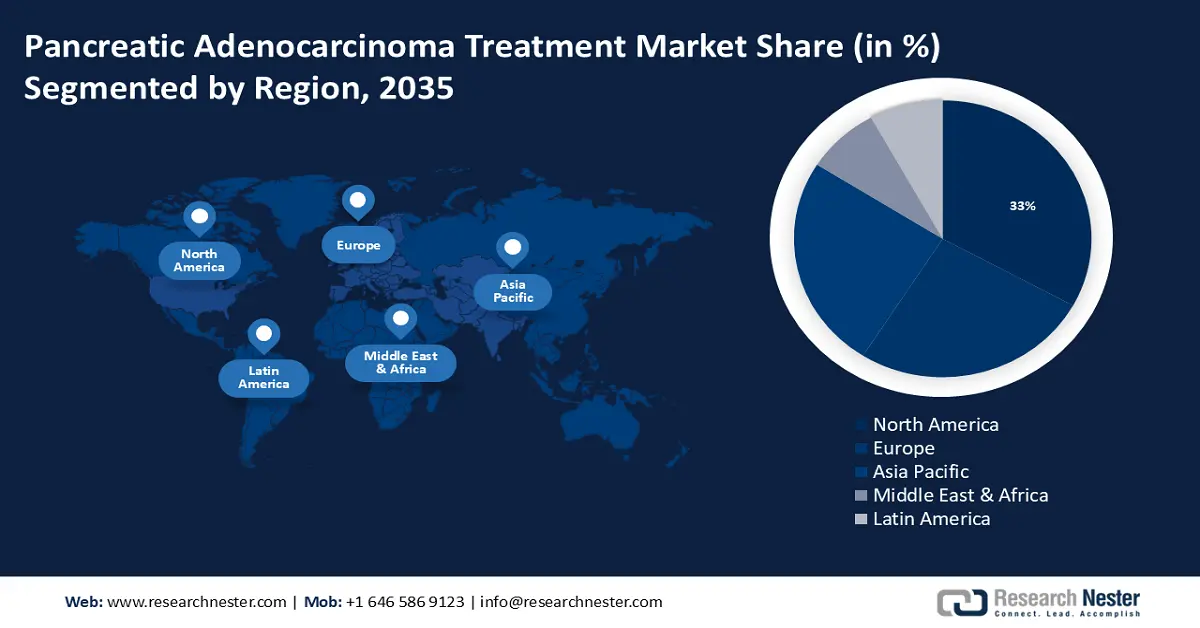 Pancreatic Adenocarcinoma Treatment Market Share (in %)
Segmented by Region, 2035

North America
Europe
Asia Pacific
Latin America
Middle East & Africa

33%

North America
Europe
Asia Pacific
Middle East & Africa
Latin America

Web: www.researchnester.com | Mob: +1 646 586 9123 | info@researchnester.com

Research Nester
Connect. Lead. Accomplish